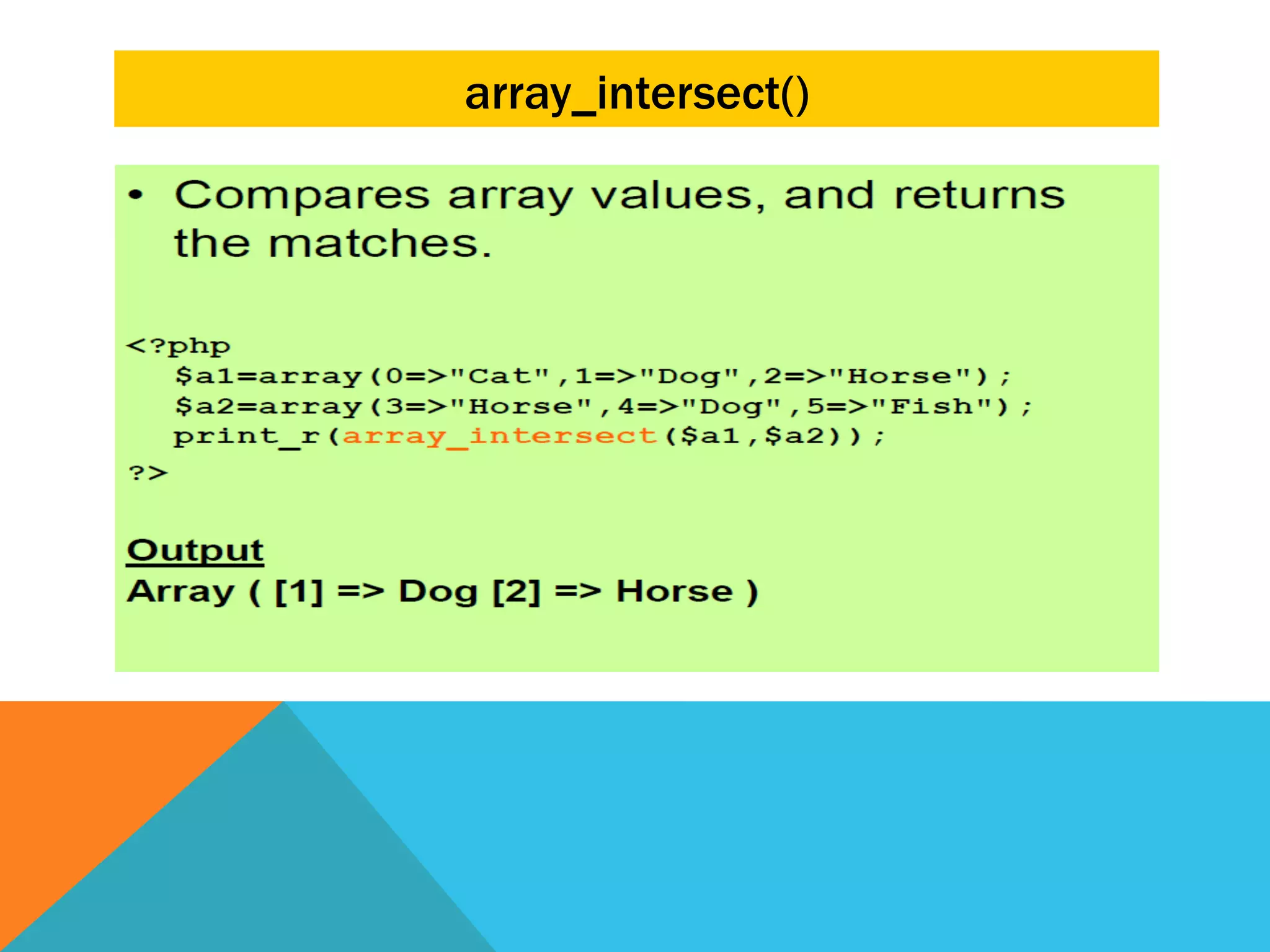 array_intersect()

• Compares array values, and returns the matches.

<?php
$a1=array(0=>"Cat",1=>"Dog",2=>"Horse");
$a2=array(3=>"Horse",4=>"Dog",5=>"Fish");
print_r(array_intersect($a1,$a2));
?>

Output
Array ( [1] => Dog [2] => Horse )